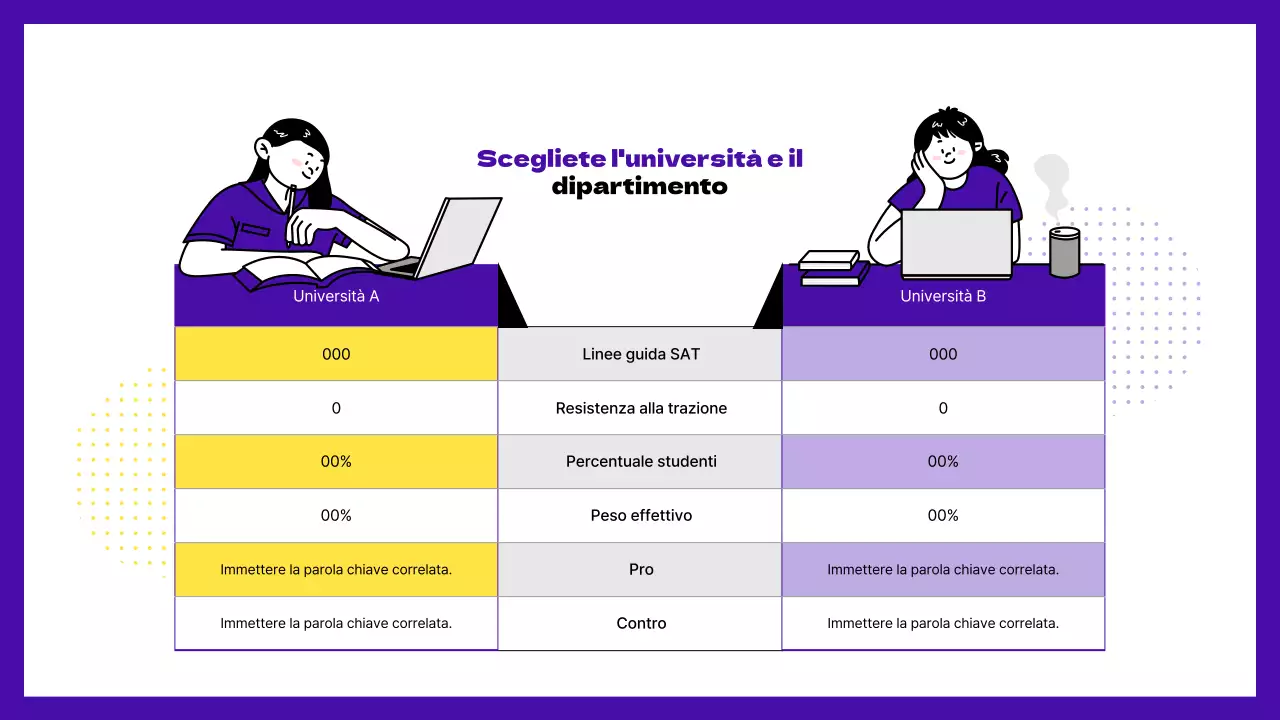 Scegliete l'università e il dipartimento

| Università A | | Università B |
|---|---|---|
| 000 | Linee guida SAT | 000 |
| 0 | Resistenza alla trazione | 0 |
| 00% | Percentuale studenti | 00% |
| 00% | Peso effettivo | 00% |
| Immettere la parola chiave correlata. | Pro | Immettere la parola chiave correlata. |
| Immettere la parola chiave correlata. | Contro | Immettere la parola chiave correlata. |